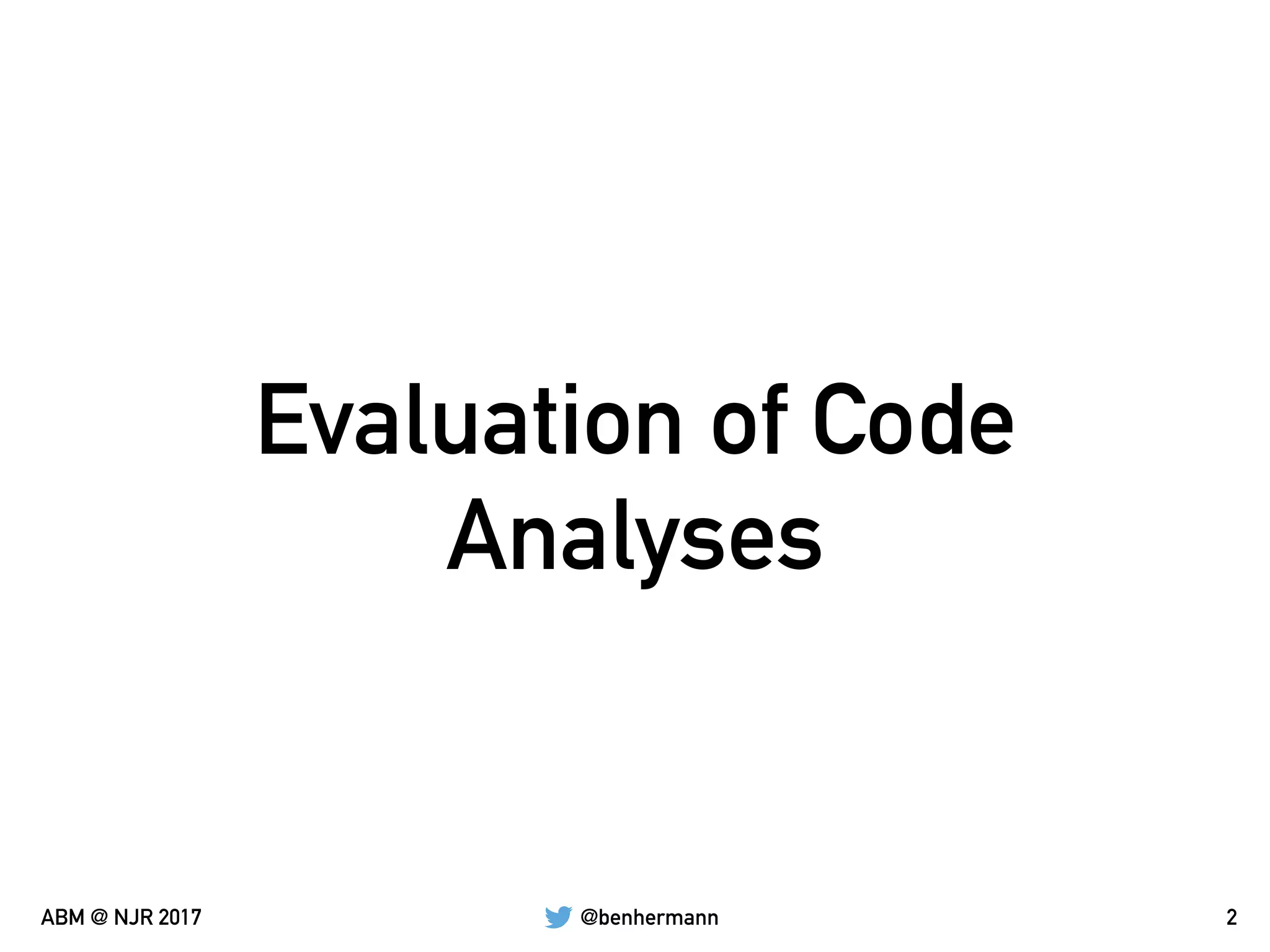 Evaluation of Code Analyses

ABM @ NJR 2017

@benhermann

2